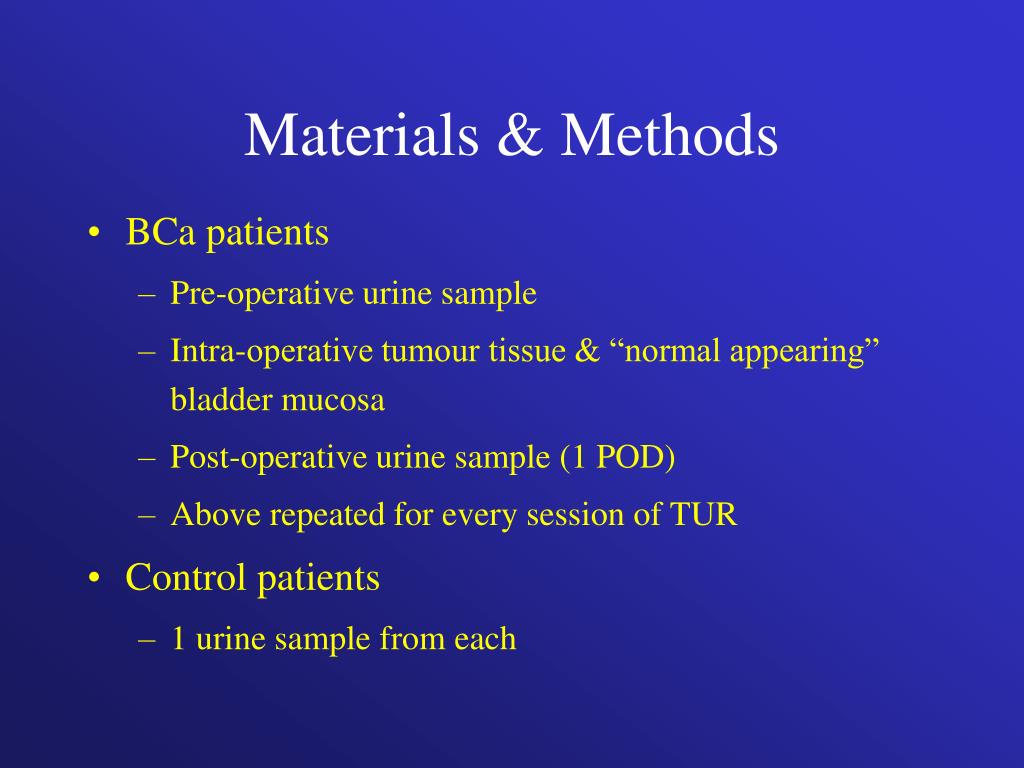 Materials & Methods

• BCa patients
– Pre-operative urine sample
– Intra-operative tumour tissue & “normal appearing” bladder mucosa
– Post-operative urine sample (1 POD)
– Above repeated for every session of TUR

• Control patients
– 1 urine sample from each